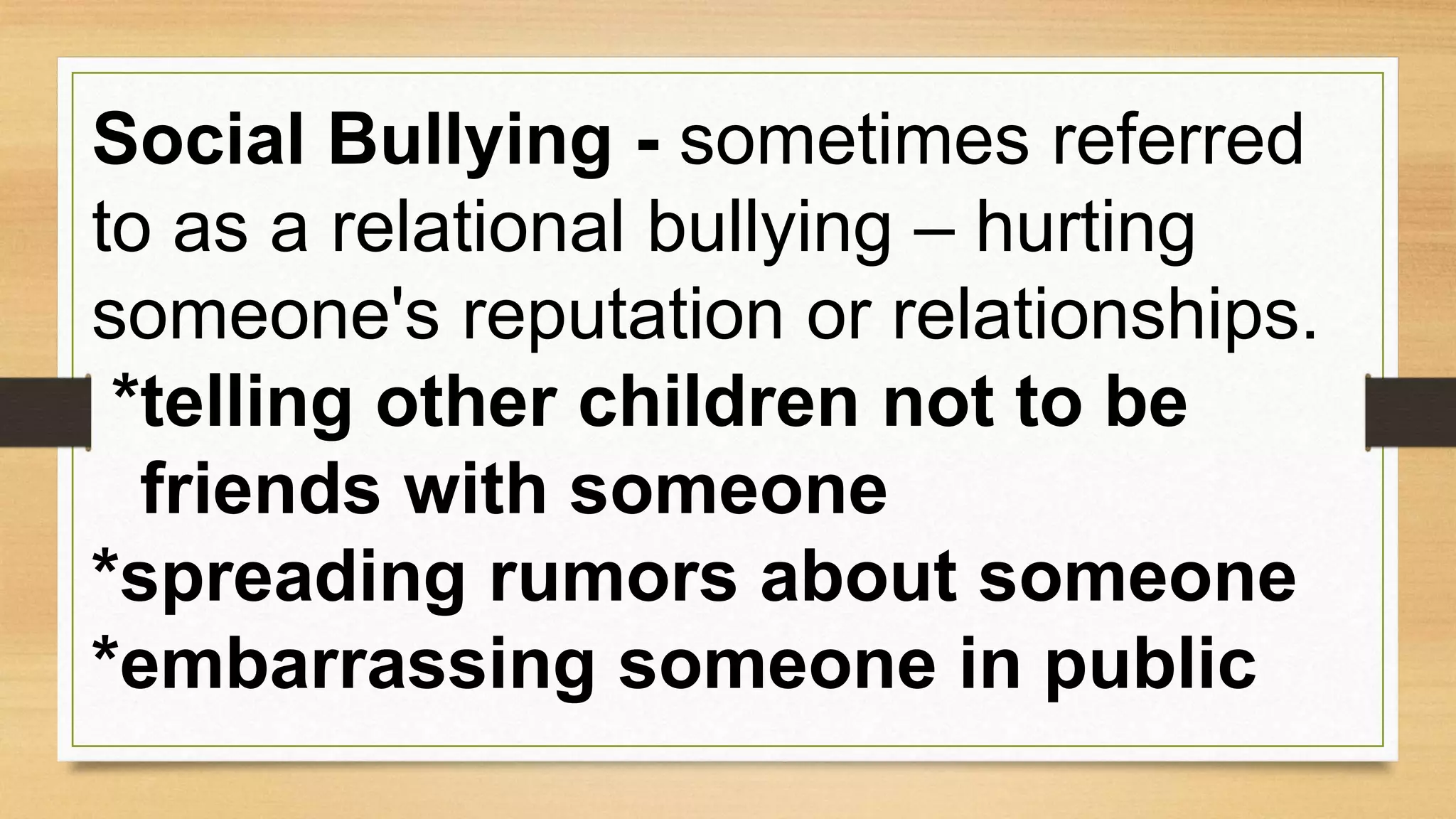 Social Bullying - sometimes referred to as a relational bullying – hurting someone's reputation or relationships.
*telling other children not to be friends with someone
*spreading rumors about someone
*embarrassing someone in public